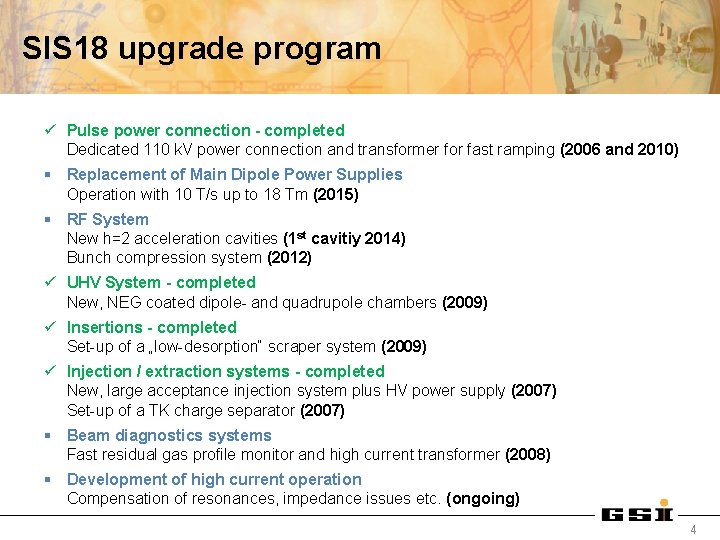 SIS18 upgrade program

✓ Pulse power connection - completed
Dedicated 110 kV power connection and transformer for fast ramping (2006 and 2010)

▪ Replacement of Main Dipole Power Supplies
Operation with 10 T/s up to 18 Tm (2015)

▪ RF System
New h=2 acceleration cavities ($1^{st}$ cavitiy 2014)
Bunch compression system (2012)

✓ UHV System - completed
New, NEG coated dipole- and quadrupole chambers (2009)

✓ Insertions - completed
Set-up of a „low-desorption" scraper system (2009)

✓ Injection / extraction systems - completed
New, large acceptance injection system plus HV power supply (2007)
Set-up of a TK charge separator (2007)

▪ Beam diagnostics systems
Fast residual gas profile monitor and high current transformer (2008)

▪ Development of high current operation
Compensation of resonances, impedance issues etc. (ongoing)

GSI

4